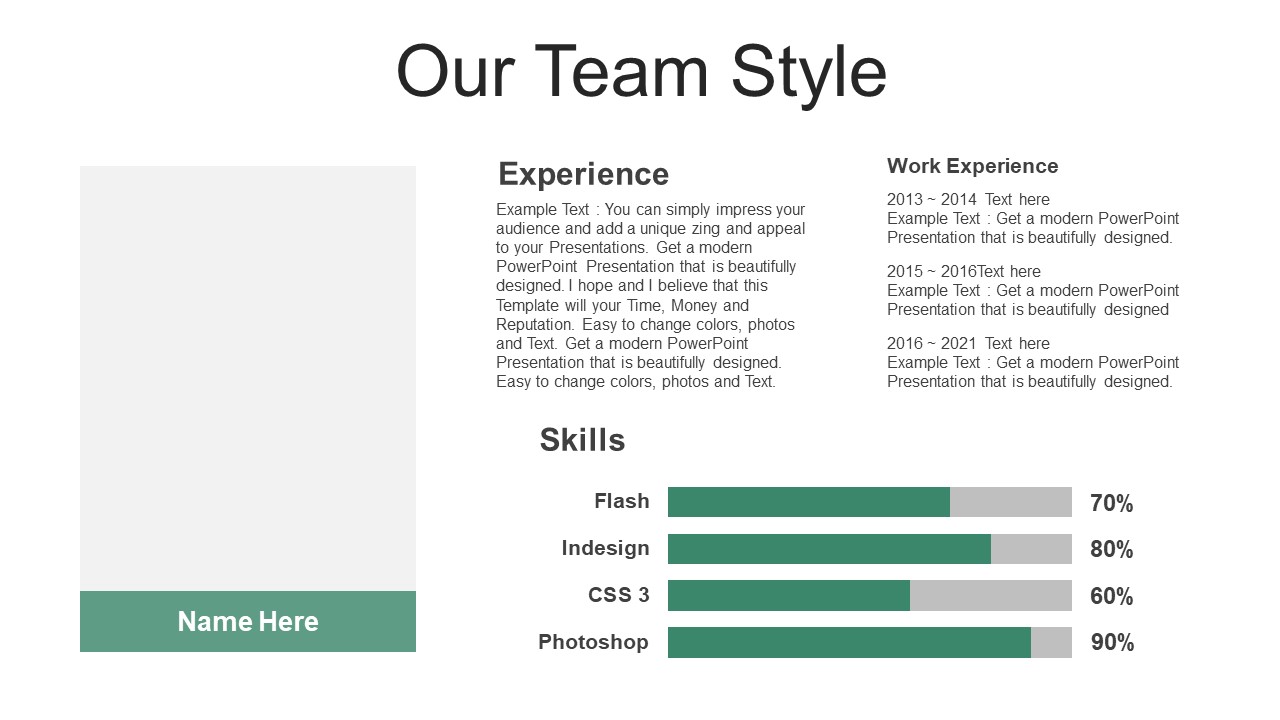 Our Team Style

Name Here

Experience

Example Text : You can simply impress your audience and add a unique zing and appeal to your Presentations. Get a modern PowerPoint Presentation that is beautifully designed. I hope and I believe that this Template will your Time, Money and Reputation. Easy to change colors, photos and Text. Get a modern PowerPoint Presentation that is beautifully designed. Easy to change colors, photos and Text.

Work Experience

2013 ~ 2014 Text here
Example Text : Get a modern PowerPoint Presentation that is beautifully designed.

2015 ~ 2016Text here
Example Text : Get a modern PowerPoint Presentation that is beautifully designed

2016 ~ 2021 Text here
Example Text : Get a modern PowerPoint Presentation that is beautifully designed.

Skills

Flash 70%
Indesign 80%
CSS 3 60%
Photoshop 90%